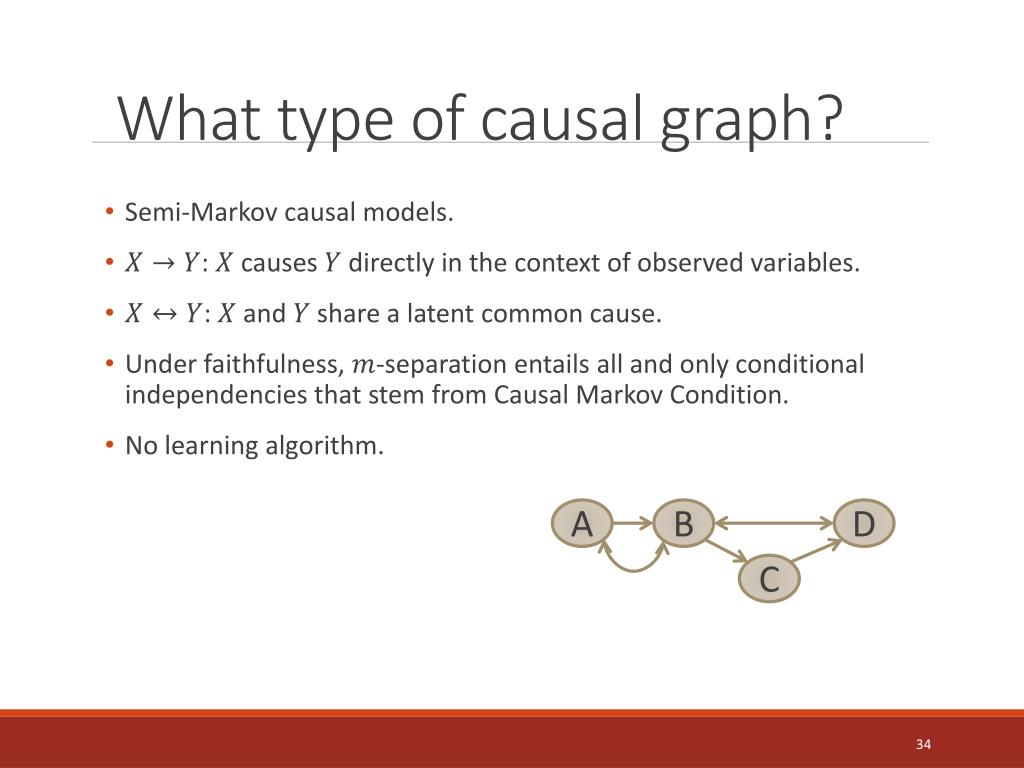 What type of causal graph?

• Semi-Markov causal models.

• $X \rightarrow Y$: $X$ causes $Y$ directly in the context of observed variables.

• $X \leftrightarrow Y$: $X$ and $Y$ share a latent common cause.

• Under faithfulness, $m$-separation entails all and only conditional independencies that stem from Causal Markov Condition.

• No learning algorithm.

A

B

D

C

34